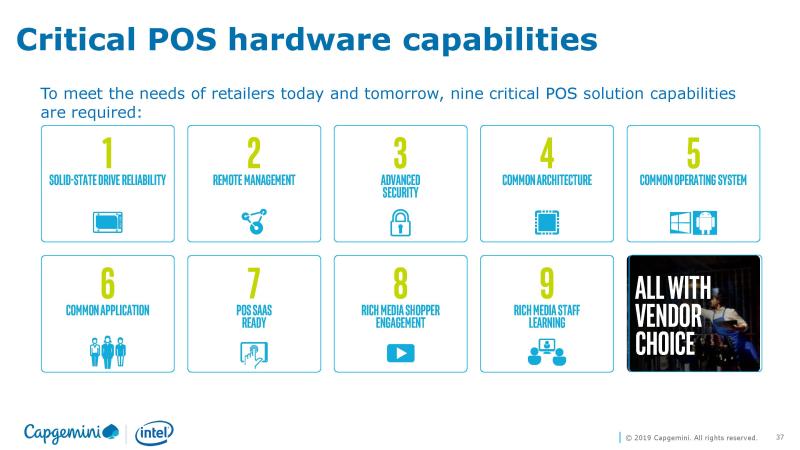 Critical POS hardware capabilities

To meet the needs of retailers today and tomorrow, nine critical POS solution capabilities are required:

1
SOLID-STATE DRIVE RELIABILITY

2
REMOTE MANAGEMENT

3
ADVANCED SECURITY

4
COMMON ARCHITECTURE

5
COMMON OPERATING SYSTEM

6
COMMON APPLICATION

7
POS SAAS READY

8
RICH MEDIA SHOPPER ENGAGEMENT

9
RICH MEDIA STAFF LEARNING

ALL WITH VENDOR CHOICE

Capgemini | intel

© 2019 Capgemini. All rights reserved. 37